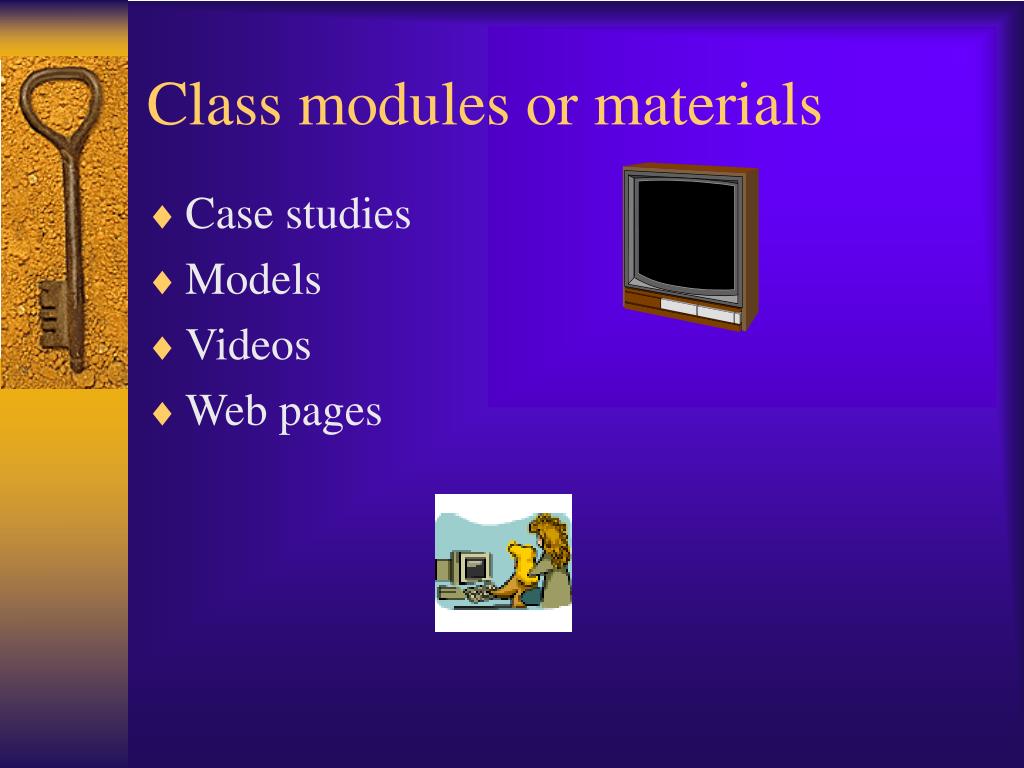 Class modules or materials

♦ Case studies
♦ Models
♦ Videos
♦ Web pages